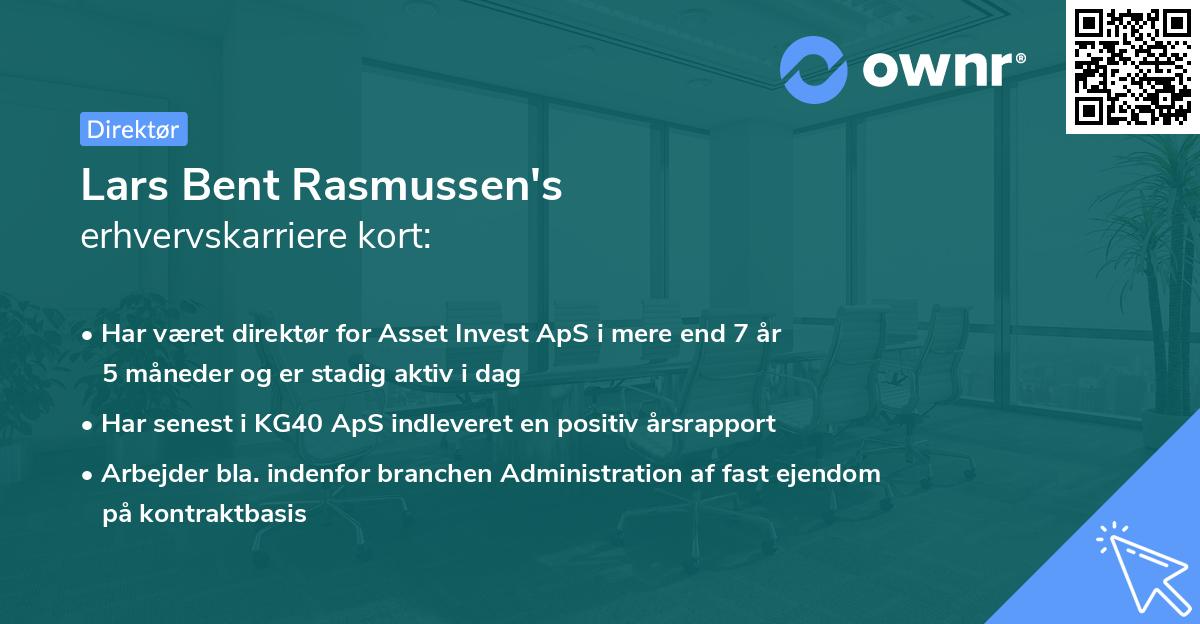 ownr®

Direktør

Lars Bent Rasmussen's
erhvervskarriere kort:

• Har været direktør for Asset Invest ApS i mere end 7 år 5 måneder og er stadig aktiv i dag
• Har senest i KG40 ApS indleveret en positiv årsrapport
• Arbejder bla. indenfor branchen Administration af fast ejendom på kontraktbasis